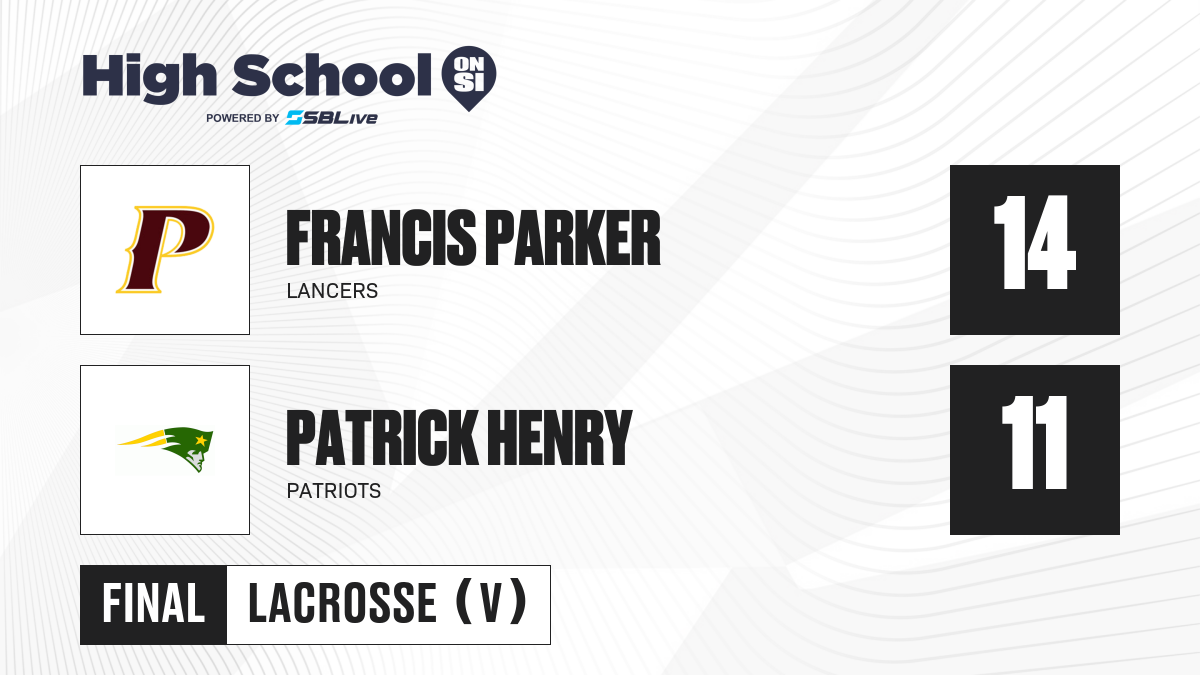 High School ON SI
POWERED BY SBLive

P

FRANCIS PARKER
LANCERS

14

PATRICK HENRY
PATRIOTS

11

FINAL LACROSSE (V)